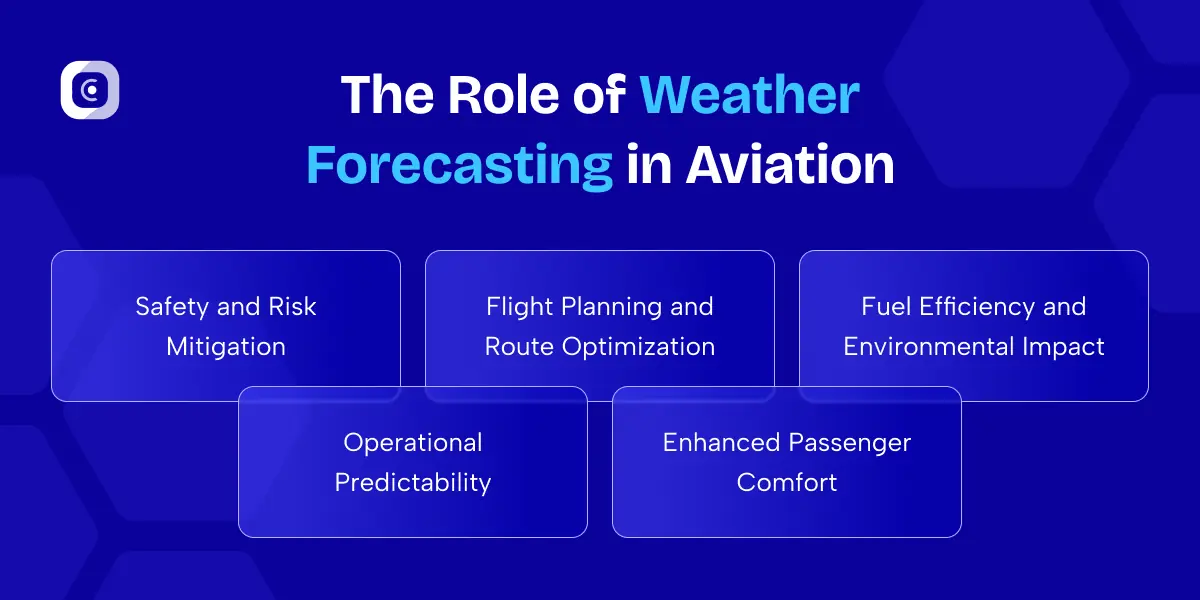 The Role of Weather Forecasting in Aviation

Safety and Risk Mitigation

Flight Planning and Route Optimization

Fuel Efficiency and Environmental Impact

Operational Predictability

Enhanced Passenger Comfort